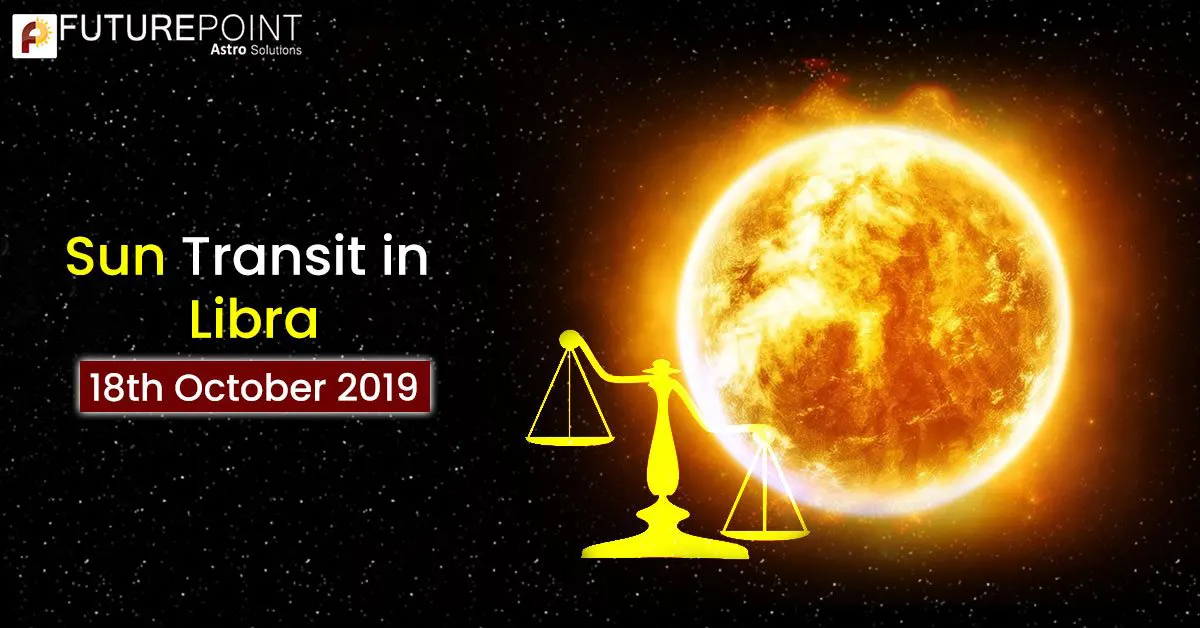 FUTUREPOINT
Astro Solutions

Sun Transit in Libra

18th October 2019